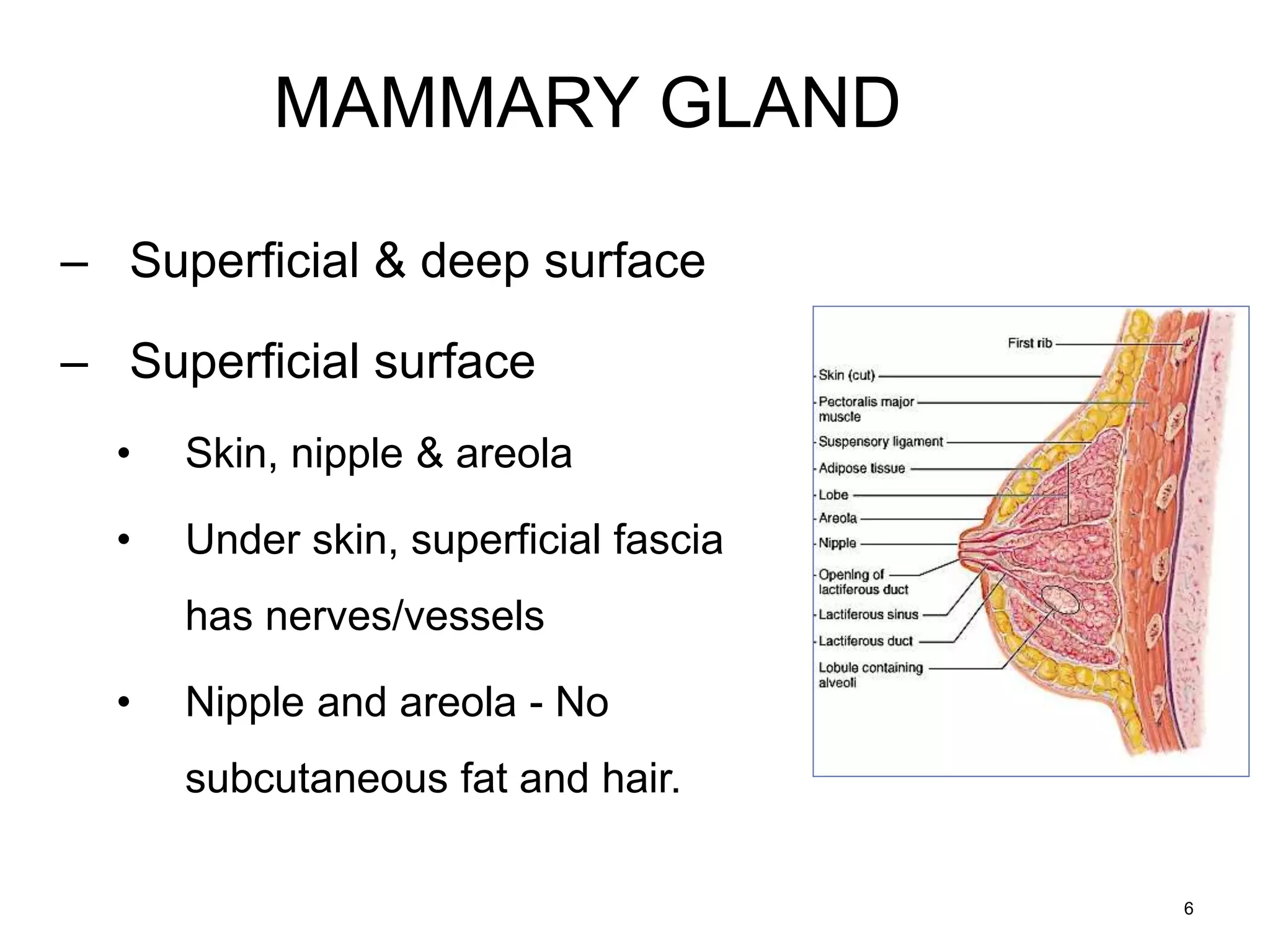 MAMMARY GLAND

– Superficial & deep surface

– Superficial surface

• Skin, nipple & areola

• Under skin, superficial fascia has nerves/vessels

• Nipple and areola - No subcutaneous fat and hair.

First rib
Skin (cut)
Pectoralis major muscle
Suspensory ligament
Adipose tissue
Lobe
Areola
Nipple
Opening of lactiferous duct
Lactiferous sinus
Lactiferous duct
Lobule containing alveoli

6